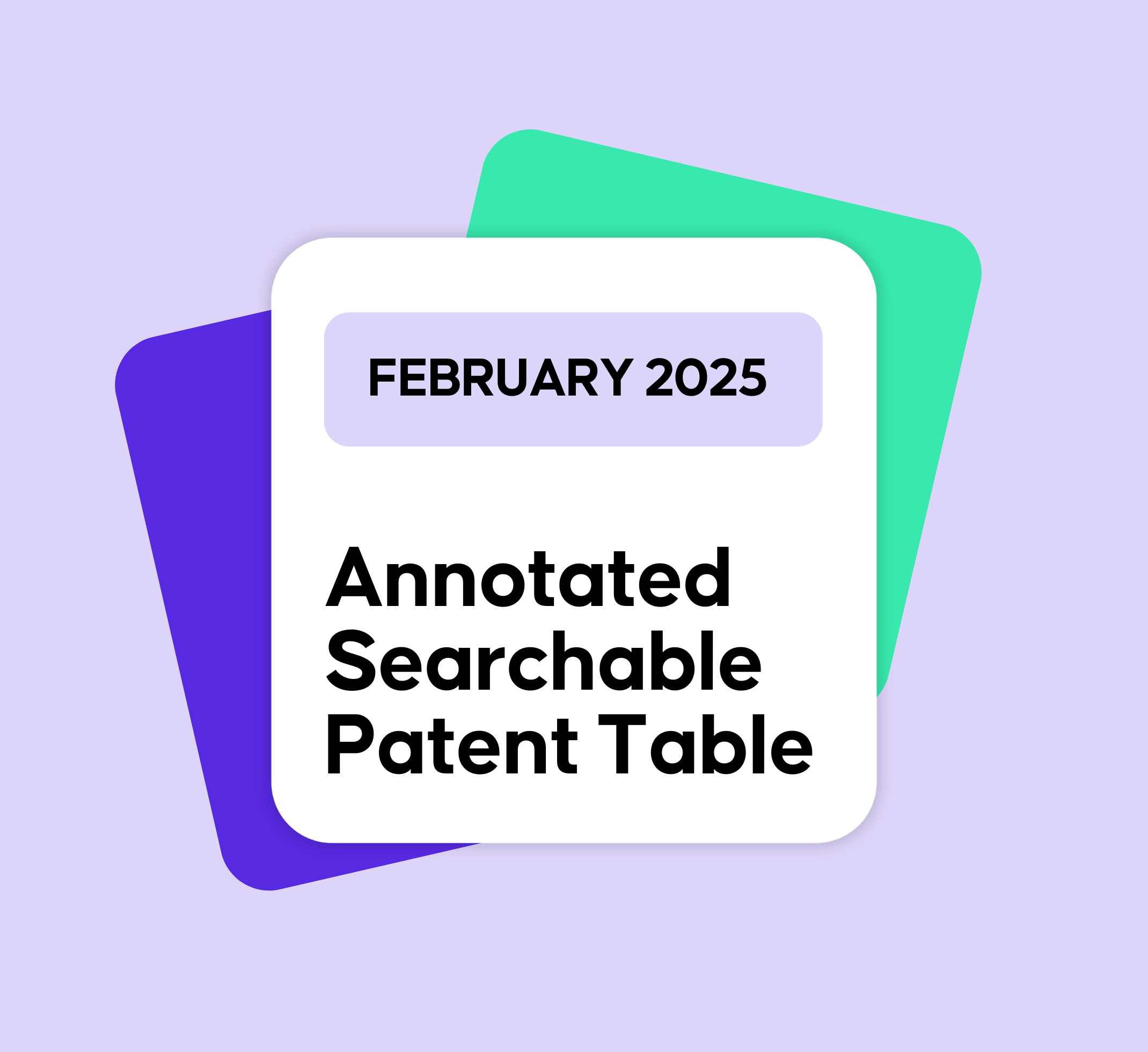 FEBRUARY 2025

Annotated Searchable Patent Table